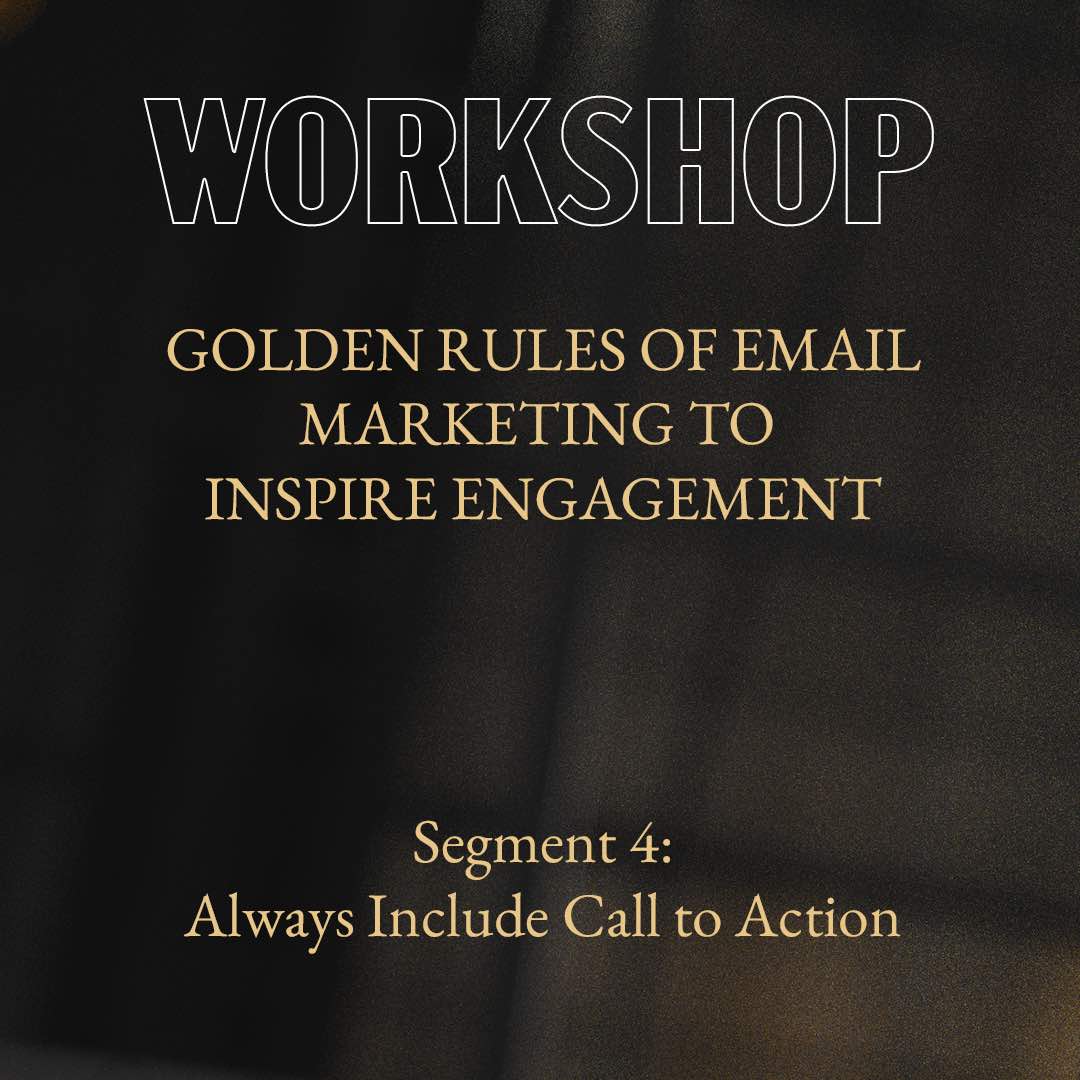 WORKSHOP

GOLDEN RULES OF EMAIL MARKETING TO INSPIRE ENGAGEMENT

Segment 4:
Always Include Call to Action